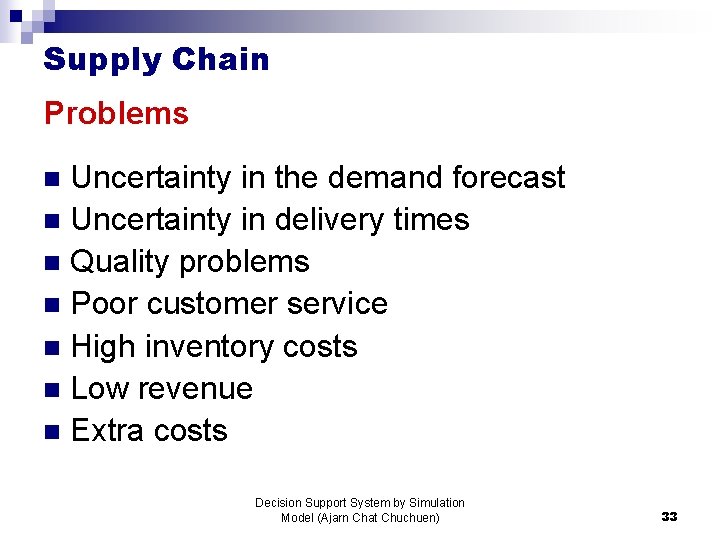 Supply Chain

Problems

- Uncertainty in the demand forecast
- Uncertainty in delivery times
- Quality problems
- Poor customer service
- High inventory costs
- Low revenue
- Extra costs

Decision Support System by Simulation Model (Ajarn Chat Chuchuen)

33